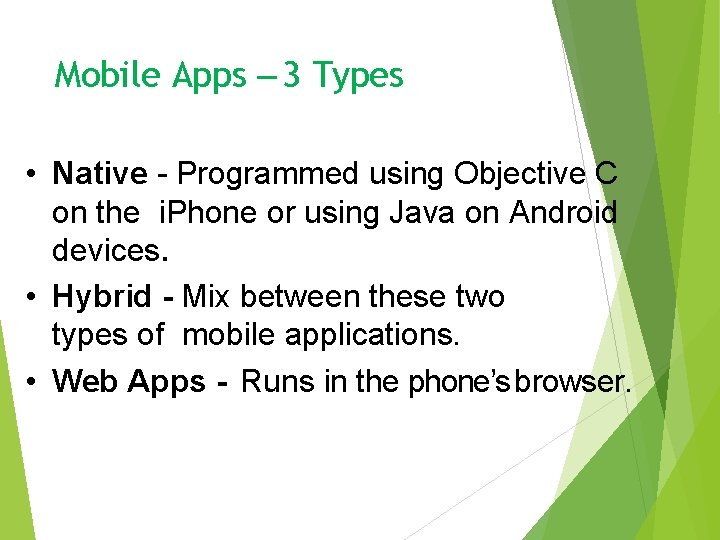 Mobile Apps – 3 Types

• Native - Programmed using Objective C on the iPhone or using Java on Android devices.
• Hybrid - Mix between these two types of mobile applications.
• Web Apps - Runs in the phone's browser.